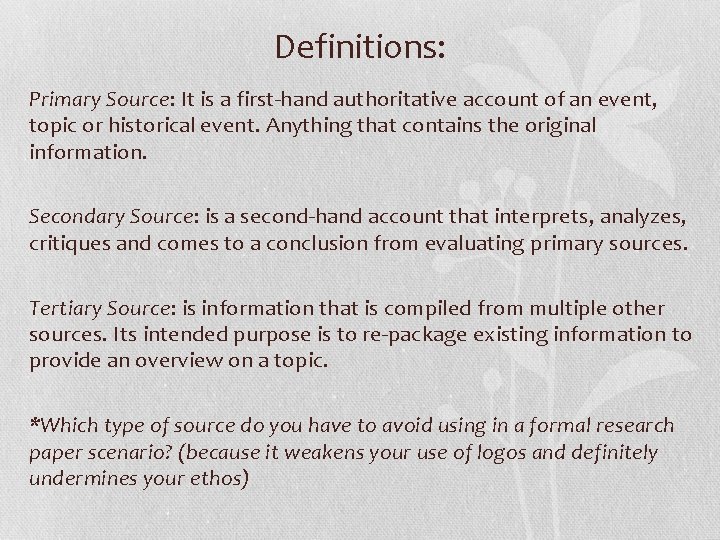 Definitions:

Primary Source: It is a first-hand authoritative account of an event, topic or historical event. Anything that contains the original information.

Secondary Source: is a second-hand account that interprets, analyzes, critiques and comes to a conclusion from evaluating primary sources.

Tertiary Source: is information that is compiled from multiple other sources. Its intended purpose is to re-package existing information to provide an overview on a topic.

*Which type of source do you have to avoid using in a formal research paper scenario? (because it weakens your use of logos and definitely undermines your ethos)